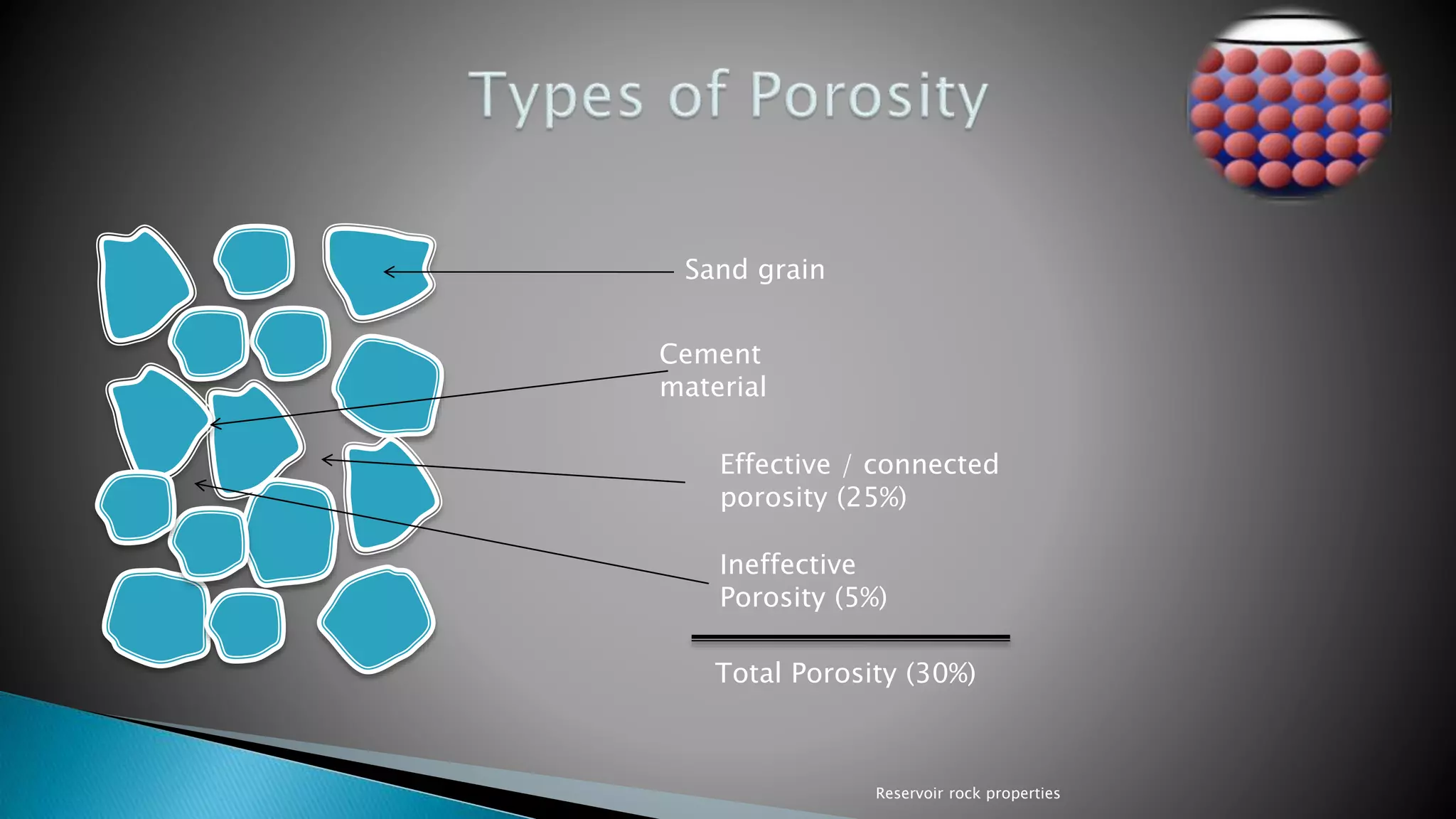 Types of Porosity

Sand grain

Cement material

Effective / connected porosity (25%)

Ineffective Porosity (5%)

Total Porosity (30%)

Reservoir rock properties